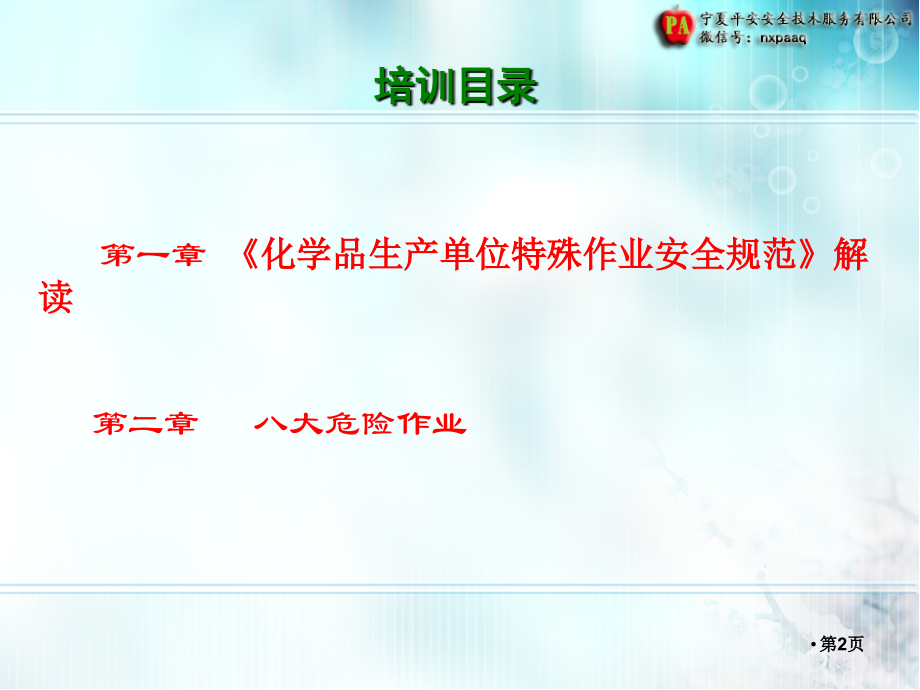 PA 宁夏平安安全技术服务有限公司
微信号：nxpaaq

培训目录

第一章 《化学品生产单位特殊作业安全规范》解读

第二章 八大危险作业

• 第2页